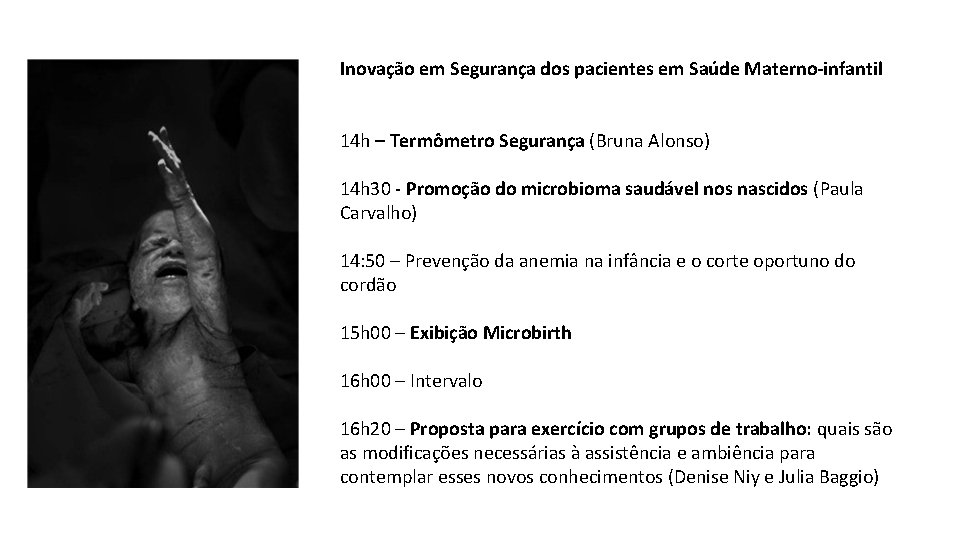 Inovação em Segurança dos pacientes em Saúde Materno-infantil

14h – Termômetro Segurança (Bruna Alonso)

14h30 - Promoção do microbioma saudável nos nascidos (Paula Carvalho)

14:50 – Prevenção da anemia na infância e o corte oportuno do cordão

15h00 – Exibição Microbirth

16h00 – Intervalo

16h20 – Proposta para exercício com grupos de trabalho: quais são as modificações necessárias à assistência e ambiência para contemplar esses novos conhecimentos (Denise Niy e Julia Baggio)